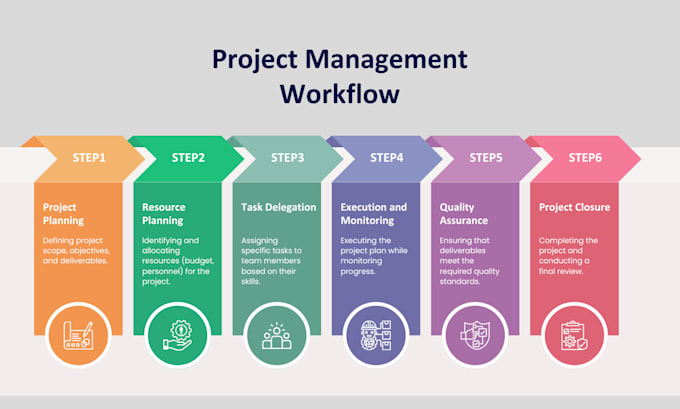 Project Management Workflow

STEP1

Project Planning

Defining project scope, objectives, and deliverables.

STEP2

Resource Planning

Identifying and allocating resources (budget, personnel) for the project.

STEP3

Task Delegation

Assigning specific tasks to team members based on their skills.

STEP4

Execution and Monitoring

Executing the project plan while monitoring progress.

STEP5

Quality Assurance

Ensuring that deliverables meet the required quality standards.

STEP6

Project Closure

Completing the project and conducting a final review.